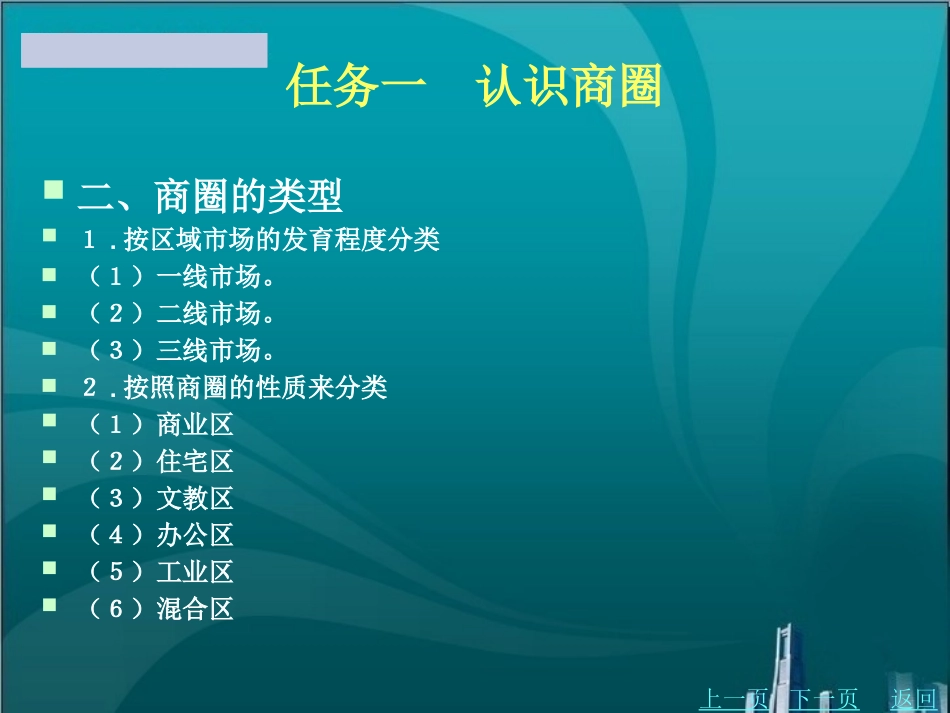 任务一　认识商圈

二、商圈的类型
1．按区域市场的发育程度分类
（1）一线市场。
（2）二线市场。
（3）三线市场。
2．按照商圈的性质来分类
（1）商业区
（2）住宅区
（3）文教区
（4）办公区
（5）工业区
（6）混合区

上一页　下一页　返回